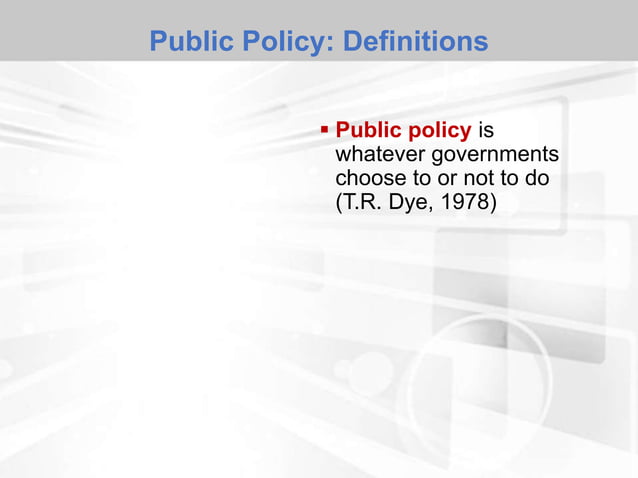 Public Policy: Definitions

▪ Public policy is whatever governments choose to or not to do (T.R. Dye, 1978)